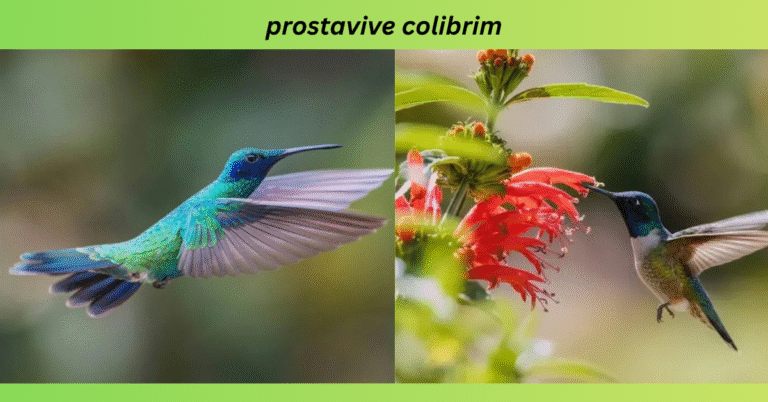 prostavive colibrim